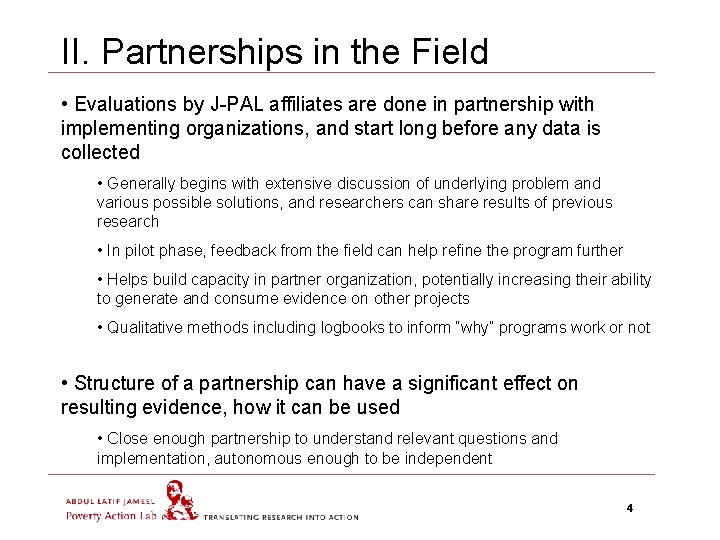 II. Partnerships in the Field

• Evaluations by J-PAL affiliates are done in partnership with implementing organizations, and start long before any data is collected

• Generally begins with extensive discussion of underlying problem and various possible solutions, and researchers can share results of previous research

• In pilot phase, feedback from the field can help refine the program further

• Helps build capacity in partner organization, potentially increasing their ability to generate and consume evidence on other projects

• Qualitative methods including logbooks to inform "why" programs work or not

• Structure of a partnership can have a significant effect on resulting evidence, how it can be used

• Close enough partnership to understand relevant questions and implementation, autonomous enough to be independent

ABDUL LATIF JAMEEL
Poverty Action Lab
TRANSLATING RESEARCH INTO ACTION

4